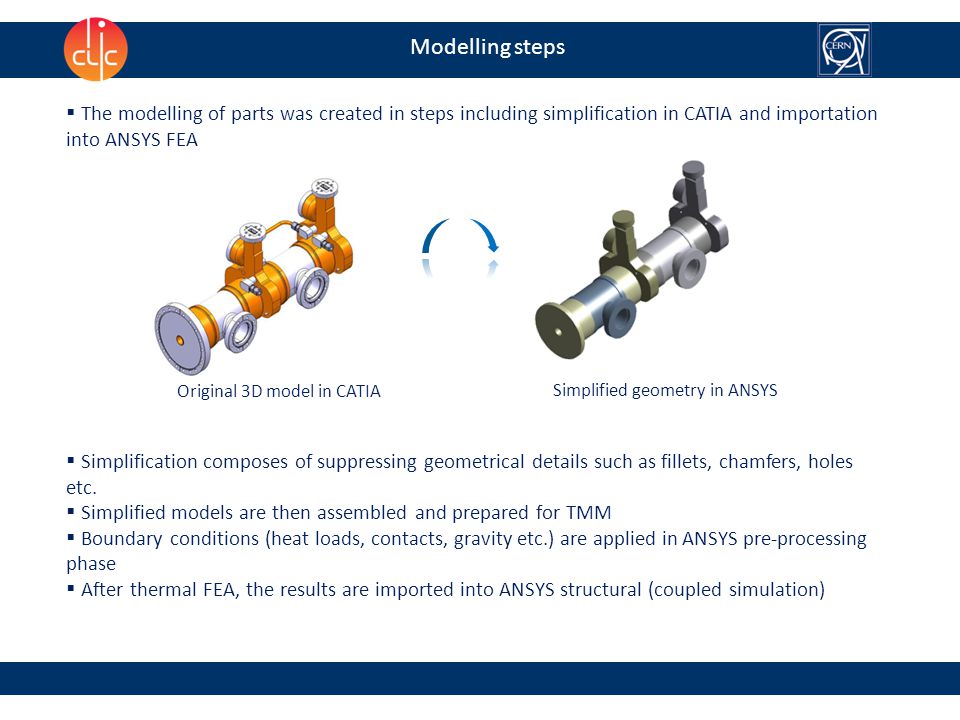 clic

Modelling steps

CERN

▪ The modelling of parts was created in steps including simplification in CATIA and importation into ANSYS FEA

Original 3D model in CATIA

Simplified geometry in ANSYS

▪ Simplification composes of suppressing geometrical details such as fillets, chamfers, holes etc.
▪ Simplified models are then assembled and prepared for TMM
▪ Boundary conditions (heat loads, contacts, gravity etc.) are applied in ANSYS pre-processing phase
▪ After thermal FEA, the results are imported into ANSYS structural (coupled simulation)